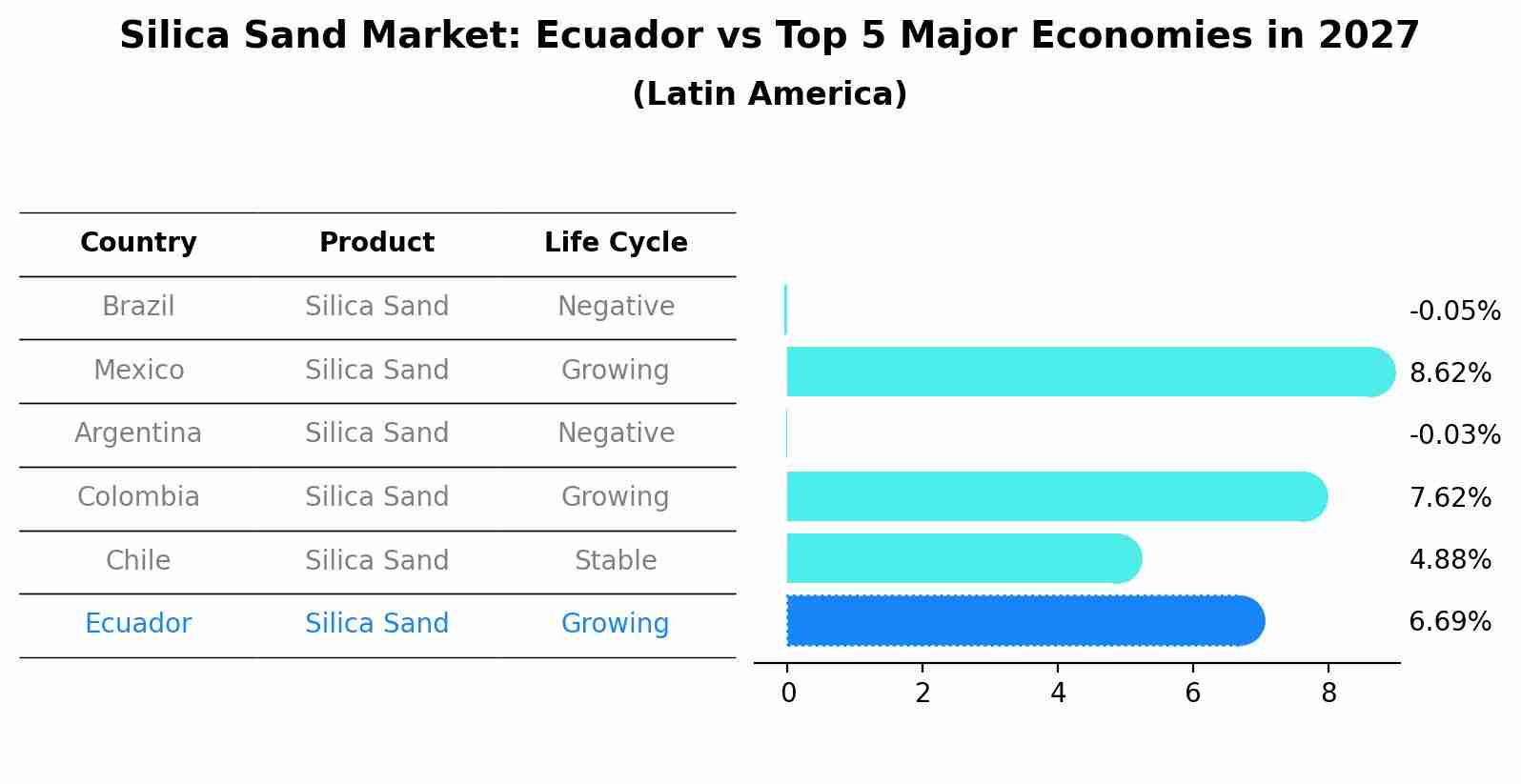 Silica Sand Market: Ecuador vs Top 5 Major Economies in 2027
(Latin America)

| Country | Product | Life Cycle |
|---|---|---|
| Brazil | Silica Sand | Negative |
| Mexico | Silica Sand | Growing |
| Argentina | Silica Sand | Negative |
| Colombia | Silica Sand | Growing |
| Chile | Silica Sand | Stable |
| Ecuador | Silica Sand | Growing |

-0.05%
8.62%
-0.03%
7.62%
4.88%
6.69%

0 2 4 6 8